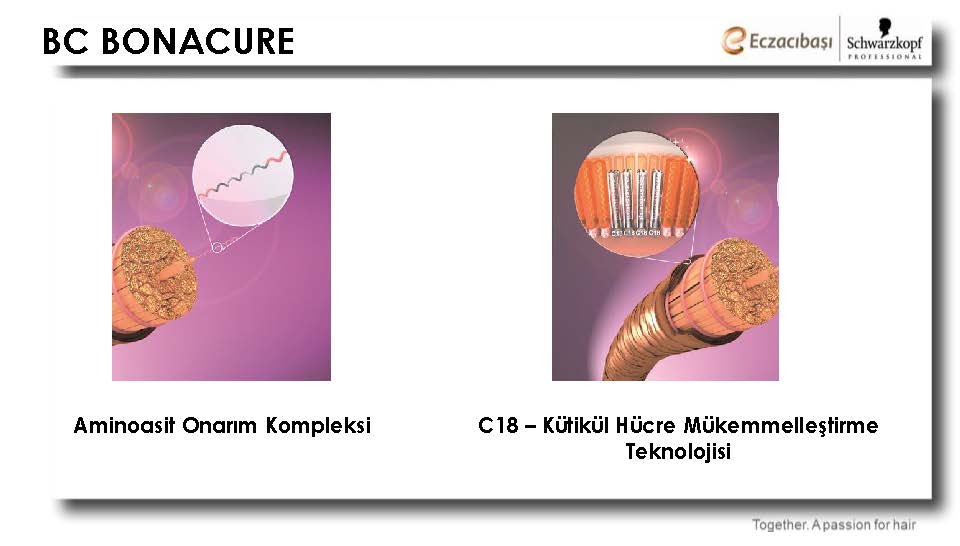 BC BONACURE

Eczacıbaşı

Schwarzkopf PROFESSIONAL

Aminoasit Onarım Kompleksi

C18 – Kütikül Hücre Mükemmelleştirme Teknolojisi

Together. A passion for hair